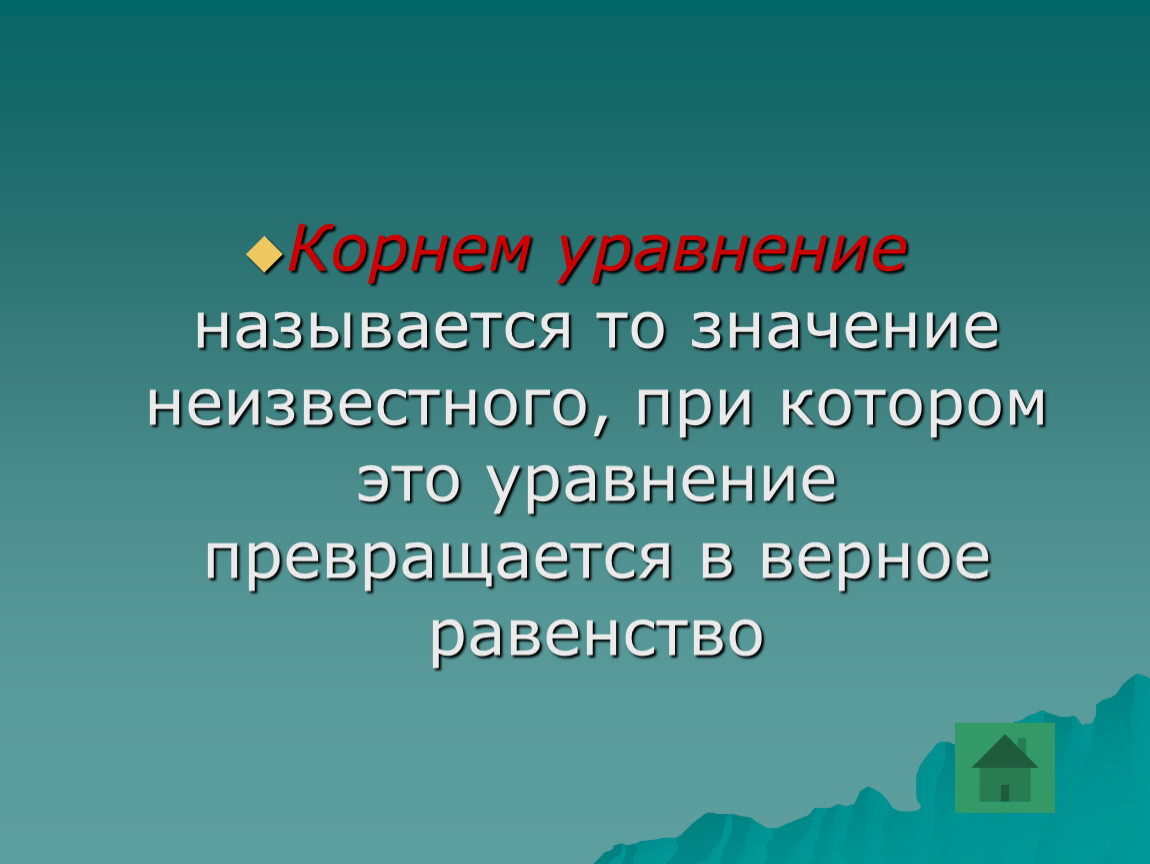 Корнем уравнение называется то значение неизвестного, при котором это уравнение превращается в верное равенство